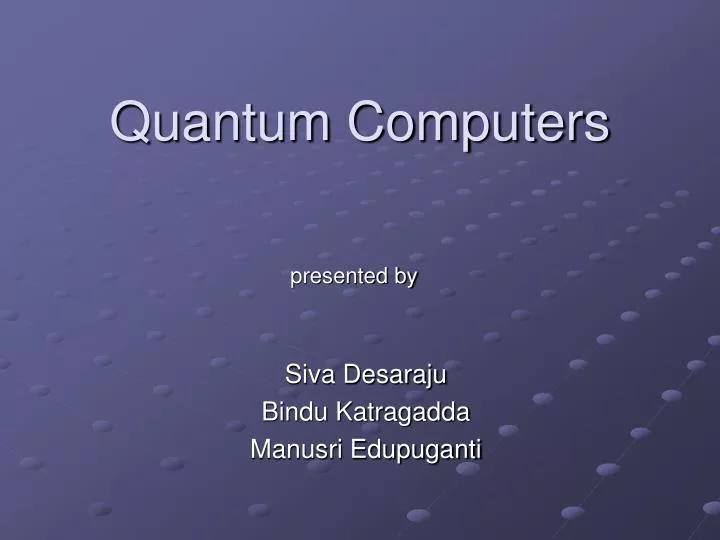 Quantum Computers

presented by

Siva Desaraju
Bindu Katragadda
Manusri Edupuganti